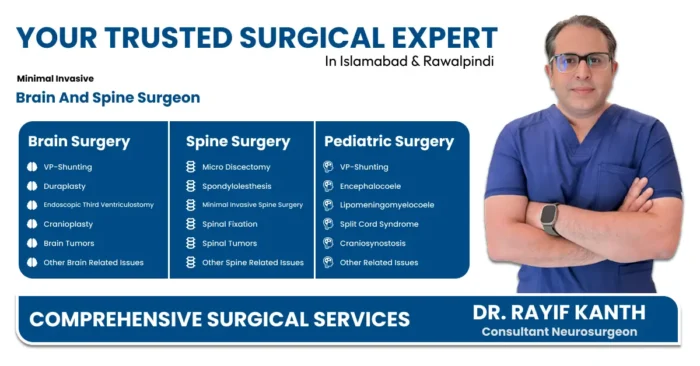 YOUR TRUSTED SURGICAL EXPERT
In Islamabad & Rawalpindi

Minimal Invasive
Brain And Spine Surgeon

Brain Surgery
VP-Shunting
Duraplasty
Endoscopic Third Ventriculostomy
Cranioplasty
Brain Tumors
Other Brain Related Issues

Spine Surgery
Micro Discectomy
Spondylolesthesis
Minimal Invasive Spine Surgery
Spinal Fixation
Spinal Tumors
Other Spine Related Issues

Pediatric Surgery
VP-Shunting
Encephalocoele
Lipomeningomyelocoele
Split Cord Syndrome
Craniosynostosis
Other Related Issues

COMPREHENSIVE SURGICAL SERVICES

DR. RAYIF KANTH
Consultant Neurosurgeon